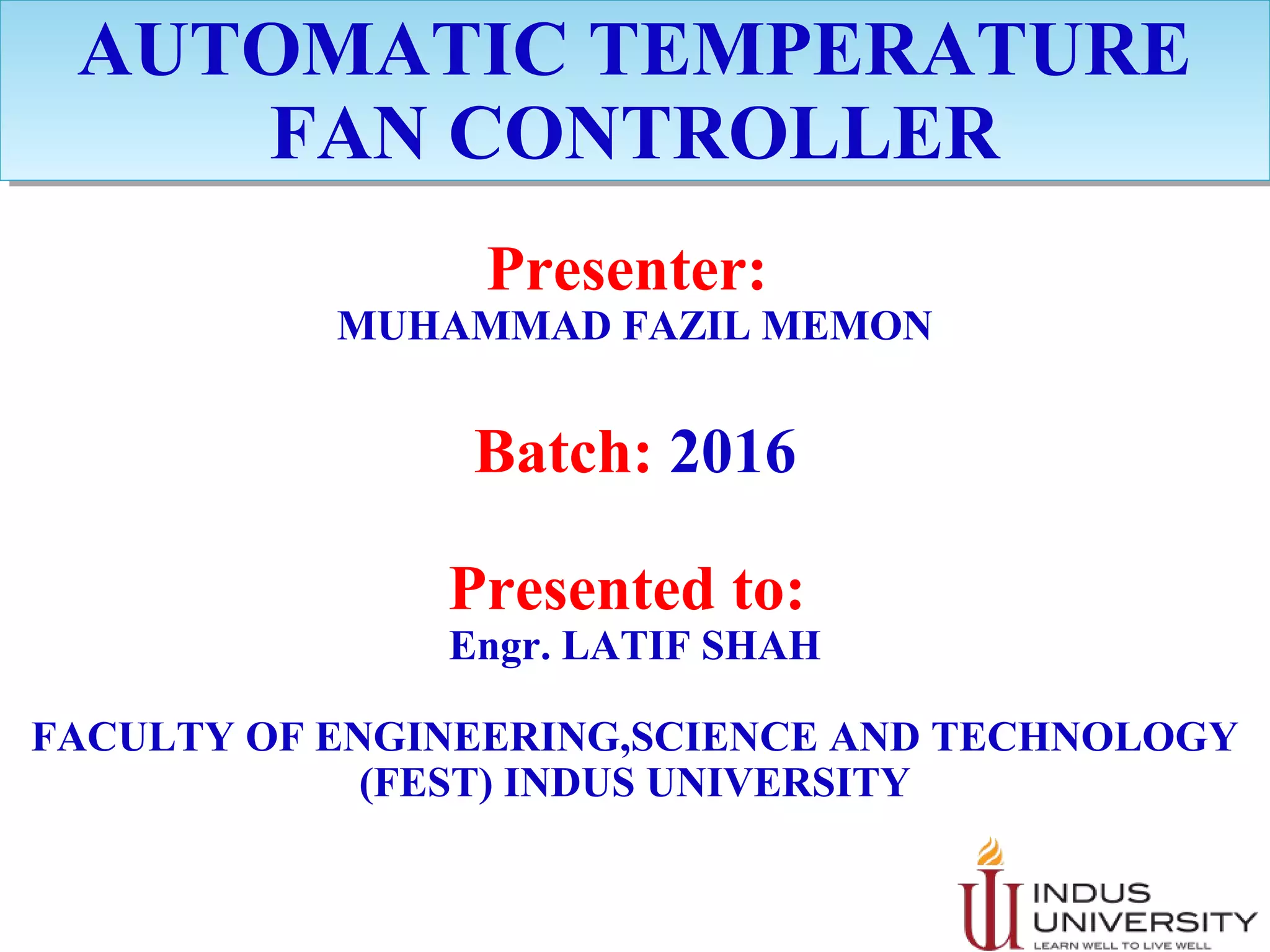 AUTOMATIC TEMPERATURE FAN CONTROLLER

Presenter:
MUHAMMAD FAZIL MEMON

Batch: 2016

Presented to:
Engr. LATIF SHAH

FACULTY OF ENGINEERING,SCIENCE AND TECHNOLOGY (FEST) INDUS UNIVERSITY

INDUS UNIVERSITY
LEARN WELL TO LIVE WELL